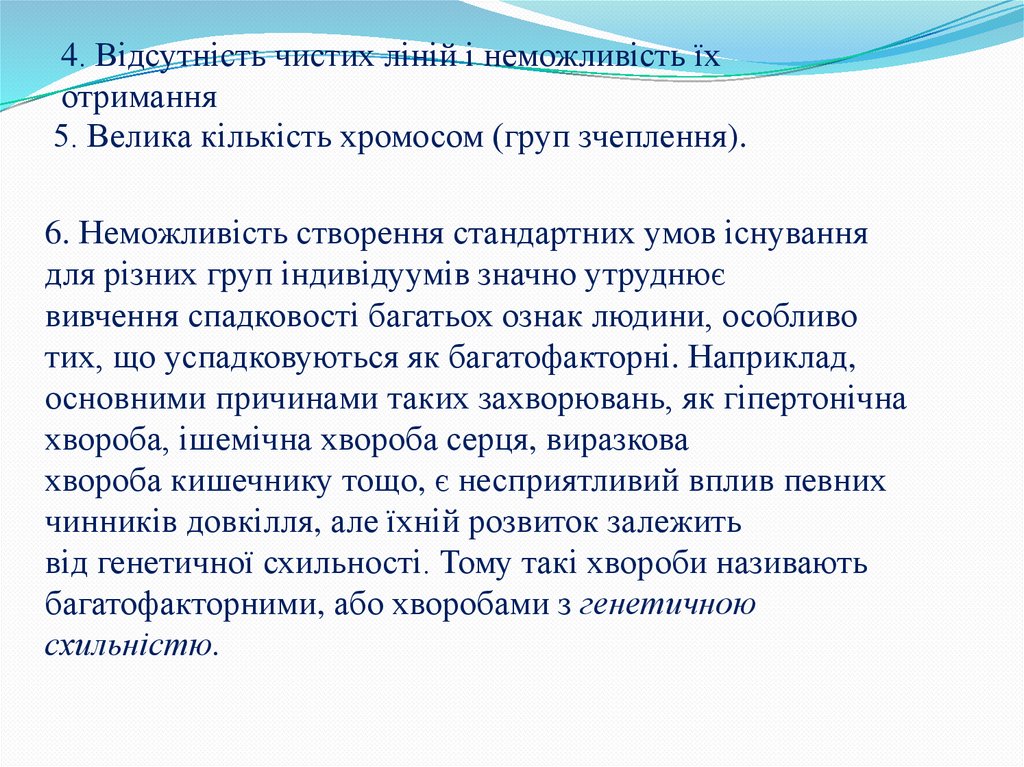 4. Відсутність чистих ліній і неможливість їх отримання
5. Велика кількість хромосом (груп зчеплення).

6. Неможливість створення стандартних умов існування для різних груп індивідуумів значно утруднює вивчення спадковості багатьох ознак людини, особливо тих, що успадковуються як багатофакторні. Наприклад, основними причинами таких захворювань, як гіпертонічна хвороба, ішемічна хвороба серця, виразкова хвороба кишечнику тощо, є несприятливий вплив певних чинників довкілля, але їхній розвиток залежить від генетичної схильності. Тому такі хвороби називають багатофакторними, або хворобами з генетичною схильністю.